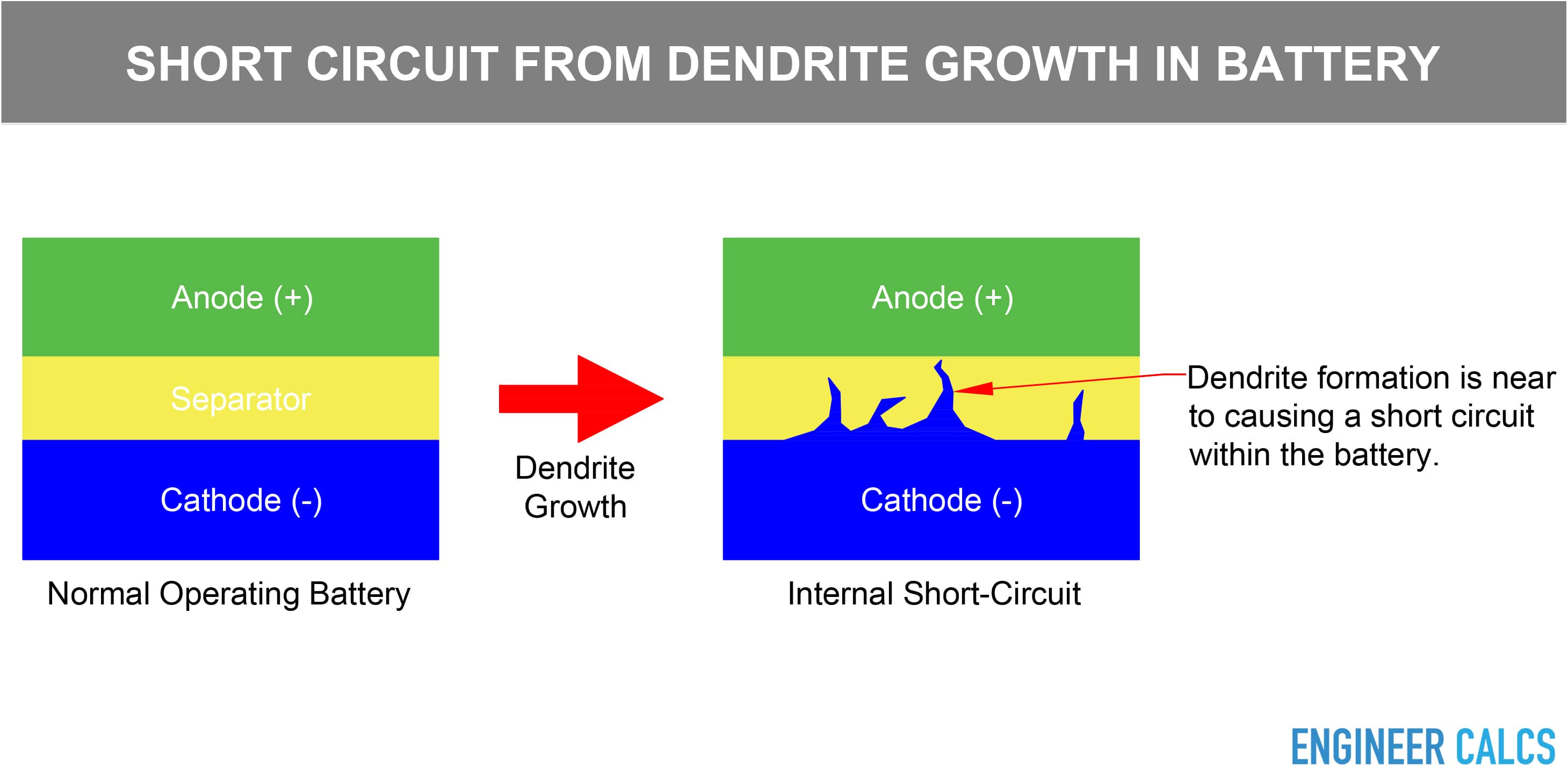 SHORT CIRCUIT FROM DENDRITE GROWTH IN BATTERY

Anode (+)

Separator

Cathode (-)

Normal Operating Battery

Dendrite Growth

Anode (+)

Cathode (-)

Internal Short-Circuit

Dendrite formation is near to causing a short circuit within the battery.

ENGINEER CALCS